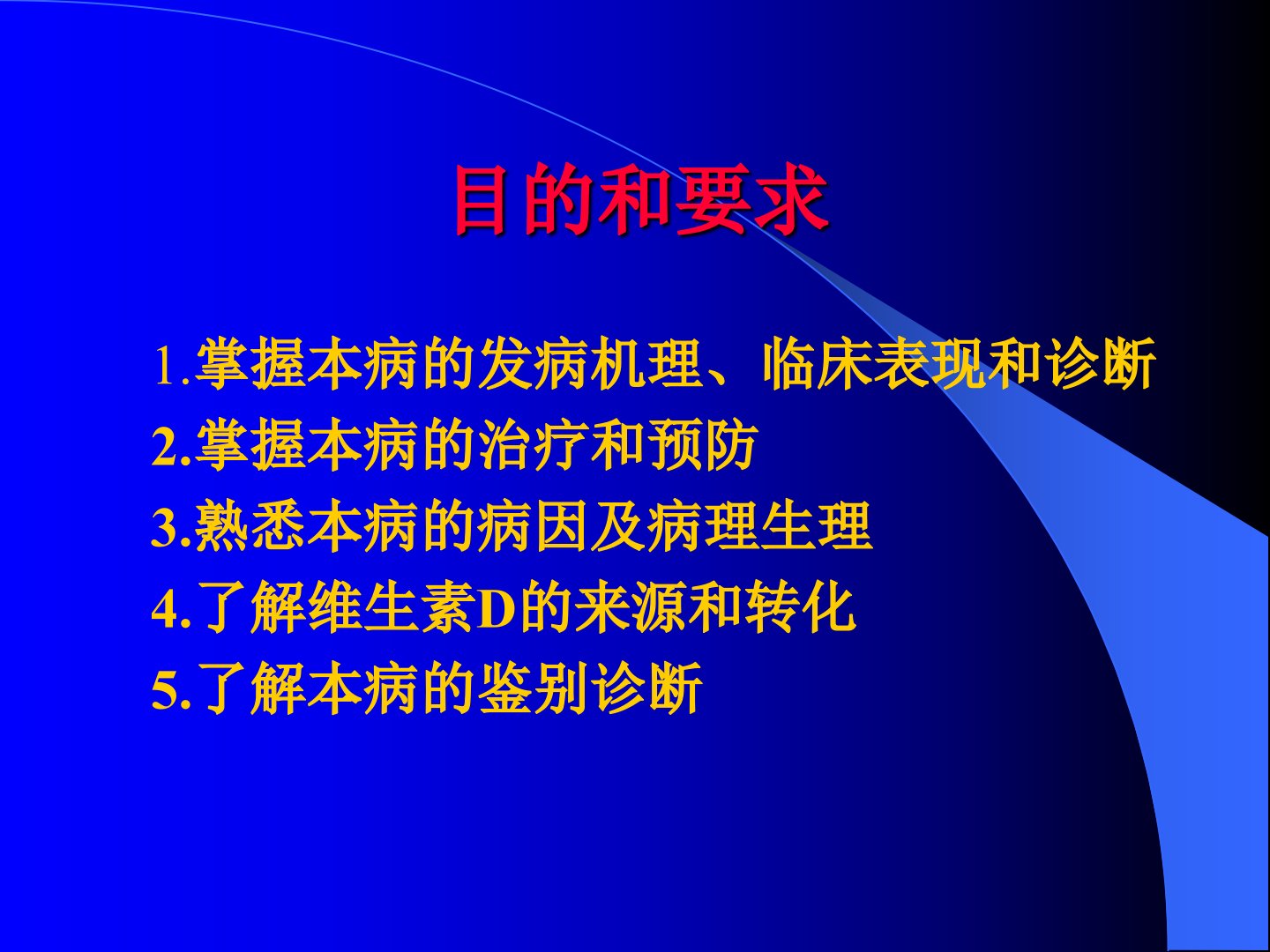 目的和要求

1.掌握本病的发病机理、临床表现和诊断
2.掌握本病的治疗和预防
3.熟悉本病的病因及病理生理
4.了解维生素D的来源和转化
5.了解本病的鉴别诊断